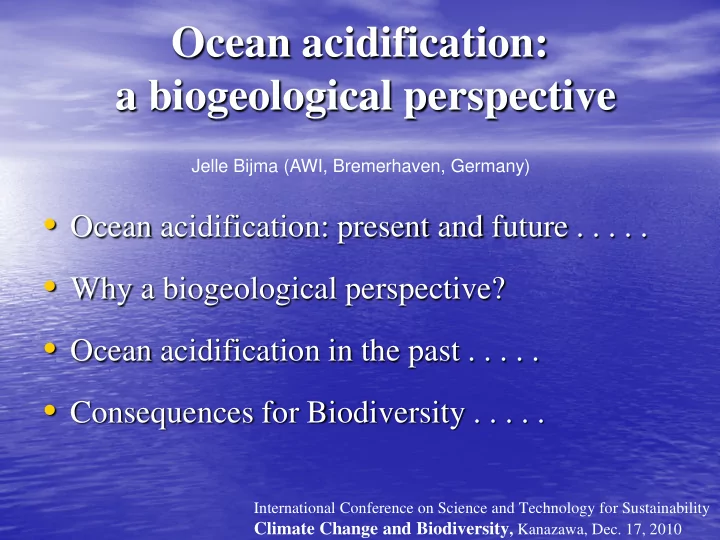 Ocean acidification:
a biogeological perspective

Jelle Bijma (AWI, Bremerhaven, Germany)

• Ocean acidification: present and future . . . . .

• Why a biogeological perspective?

• Ocean acidification in the past . . . . .

• Consequences for Biodiversity . . . . .

International Conference on Science and Technology for Sustainability
Climate Change and Biodiversity, Kanazawa, Dec. 17, 2010